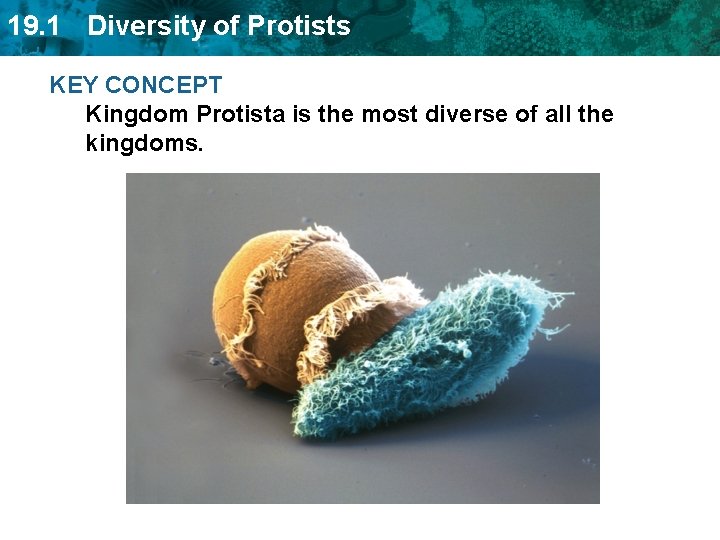 19.1 Diversity of Protists

KEY CONCEPT

Kingdom Protista is the most diverse of all the kingdoms.